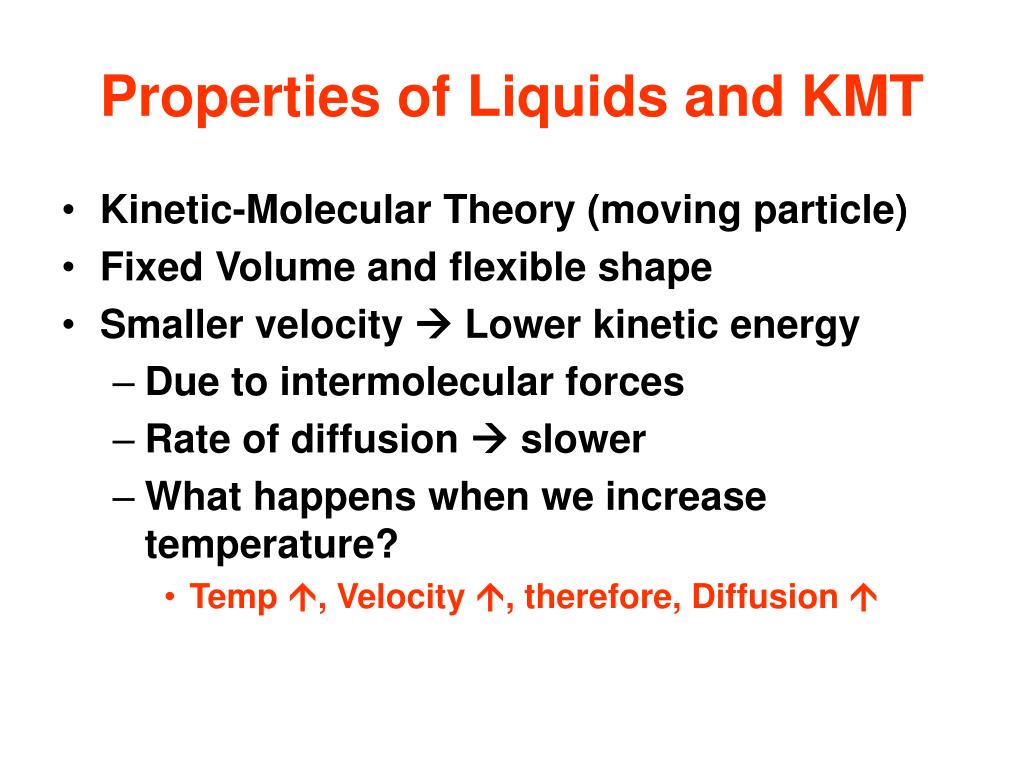 Properties of Liquids and KMT

• Kinetic-Molecular Theory (moving particle)
• Fixed Volume and flexible shape
• Smaller velocity → Lower kinetic energy
– Due to intermolecular forces
– Rate of diffusion → slower
– What happens when we increase temperature?
• Temp ↑, Velocity ↑, therefore, Diffusion ↑